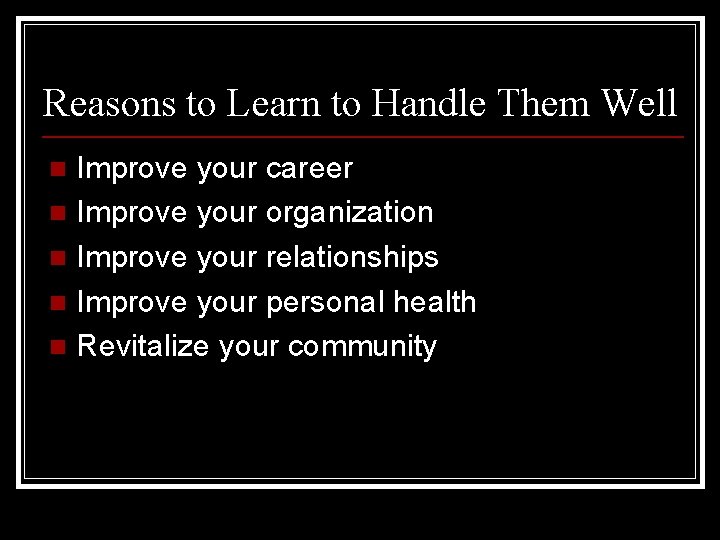 Reasons to Learn to Handle Them Well

• Improve your career
• Improve your organization
• Improve your relationships
• Improve your personal health
• Revitalize your community